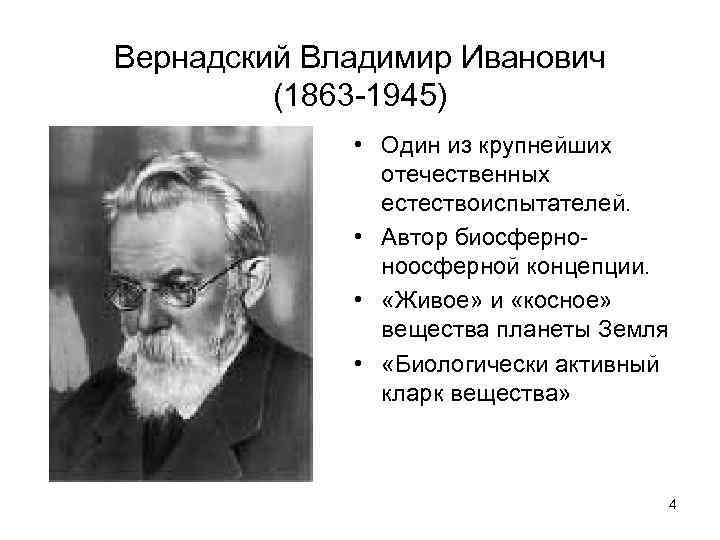 Вернадский Владимир Иванович
(1863-1945)

• Один из крупнейших отечественных естествоиспытателей.
• Автор биосферно-ноосферной концепции.
• «Живое» и «косное» вещества планеты Земля
• «Биологически активный кларк вещества»

4